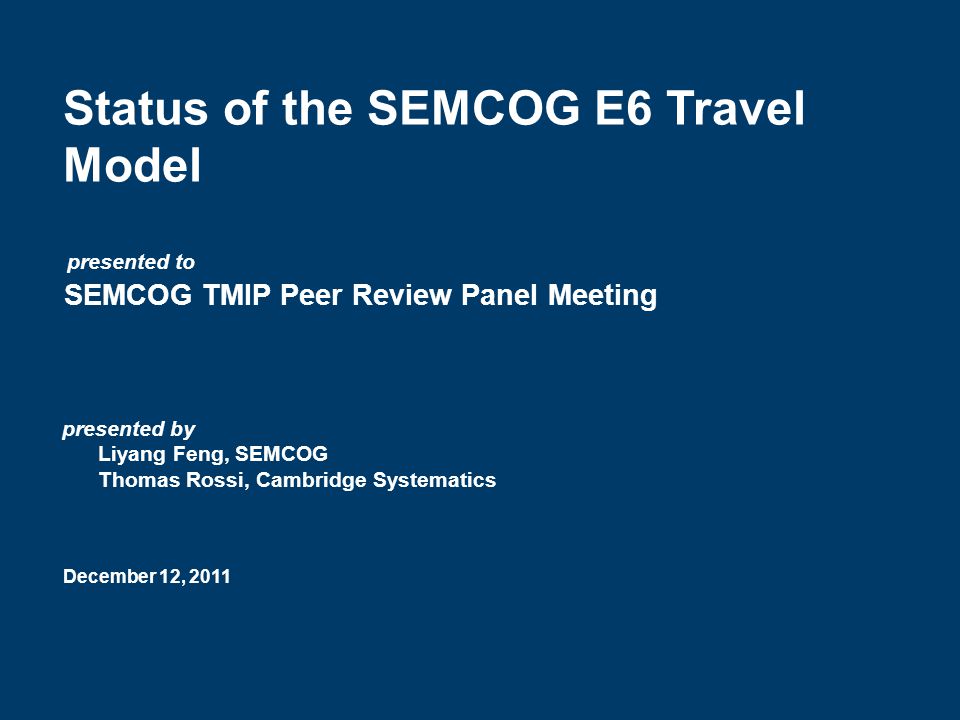 Status of the SEMCOG E6 Travel Model

presented to
SEMCOG TMIP Peer Review Panel Meeting

presented by
Liyang Feng, SEMCOG
Thomas Rossi, Cambridge Systematics

December 12, 2011